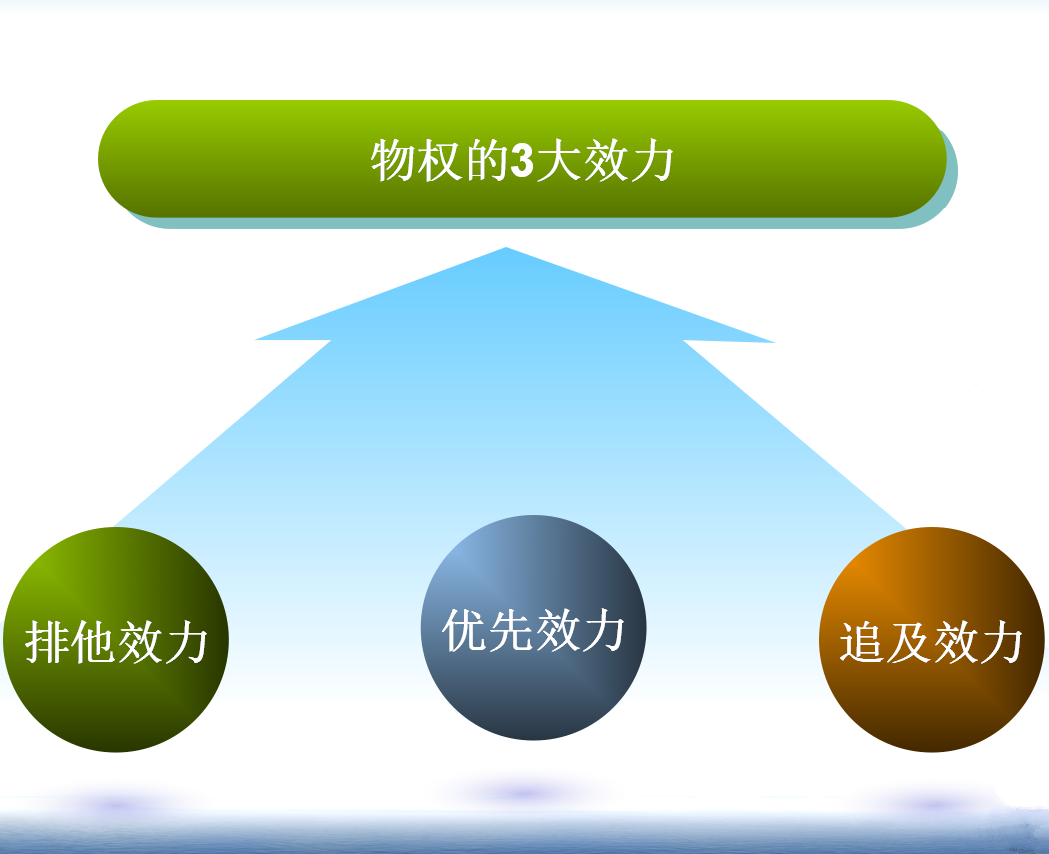 物权的3大效力

排他效力

优先效力

追及效力